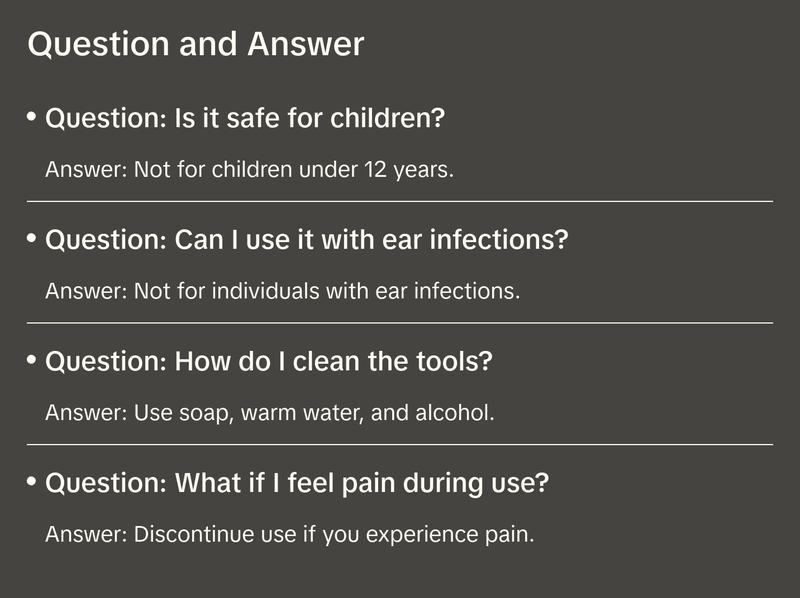 Question and Answer

• Question: Is it safe for children?

Answer: Not for children under 12 years.

• Question: Can I use it with ear infections?

Answer: Not for individuals with ear infections.

• Question: How do I clean the tools?

Answer: Use soap, warm water, and alcohol.

• Question: What if I feel pain during use?

Answer: Discontinue use if you experience pain.